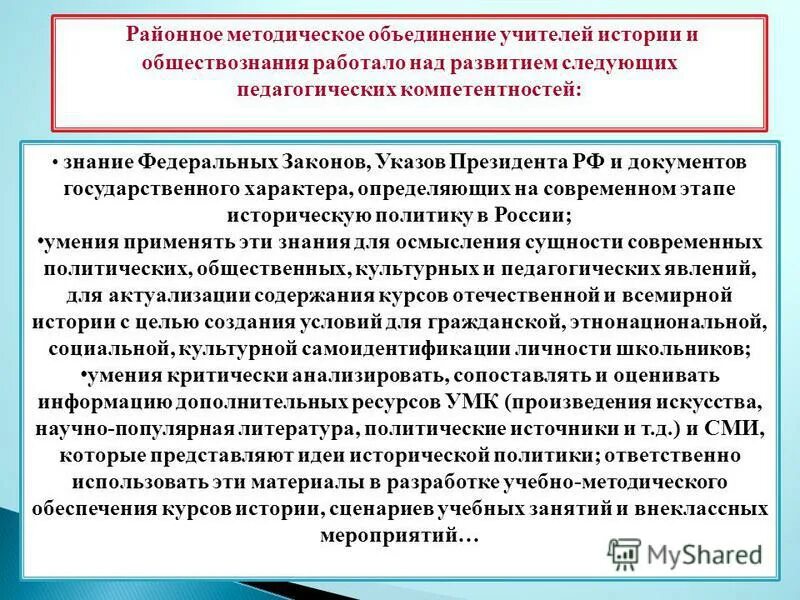 Районное методическое объединение учителей истории и обществознания работало над развитием следующих педагогических компетентностей:

• знание Федеральных Законов, Указов Президента РФ и документов государственного характера, определяющих на современном этапе историческую политику в России;
•умения применять эти знания для осмысления сущности современных политических, общественных, культурных и педагогических явлений, для актуализации содержания курсов отечественной и всемирной истории с целью создания условий для гражданской, этнонациональной, социальной, культурной самоидентификации личности школьников;
•умения критически анализировать, сопоставлять и оценивать информацию дополнительных ресурсов УМК (произведения искусства, научно-популярная литература, политические источники и т.д.) и СМИ, которые представляют идеи исторической политики; ответственно использовать эти материалы в разработке учебно-методического обеспечения курсов истории, сценариев учебных занятий и внеклассных мероприятий…

MyShared